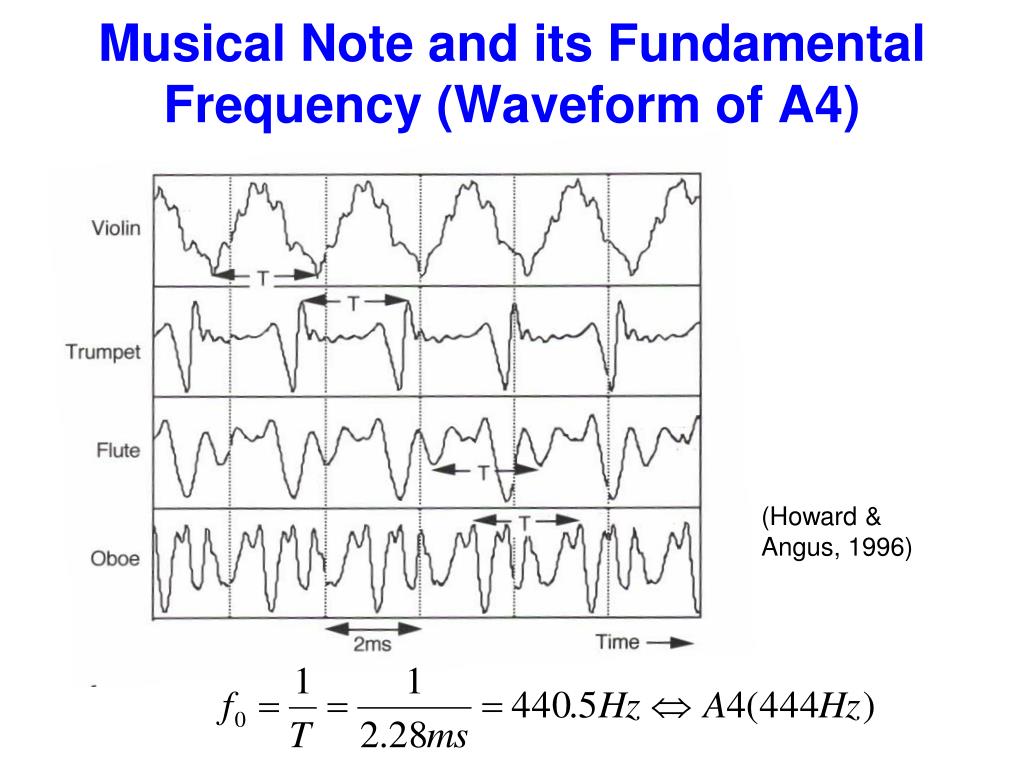 Musical Note and its Fundamental Frequency (Waveform of A4)

Violin
T
Trumpet
T
Flute
T
Oboe
T
2ms
Time

(Howard & Angus, 1996)

$f_0 = \frac{1}{T} = \frac{1}{2.28ms} = 440.5Hz \Leftrightarrow A4(444Hz)$